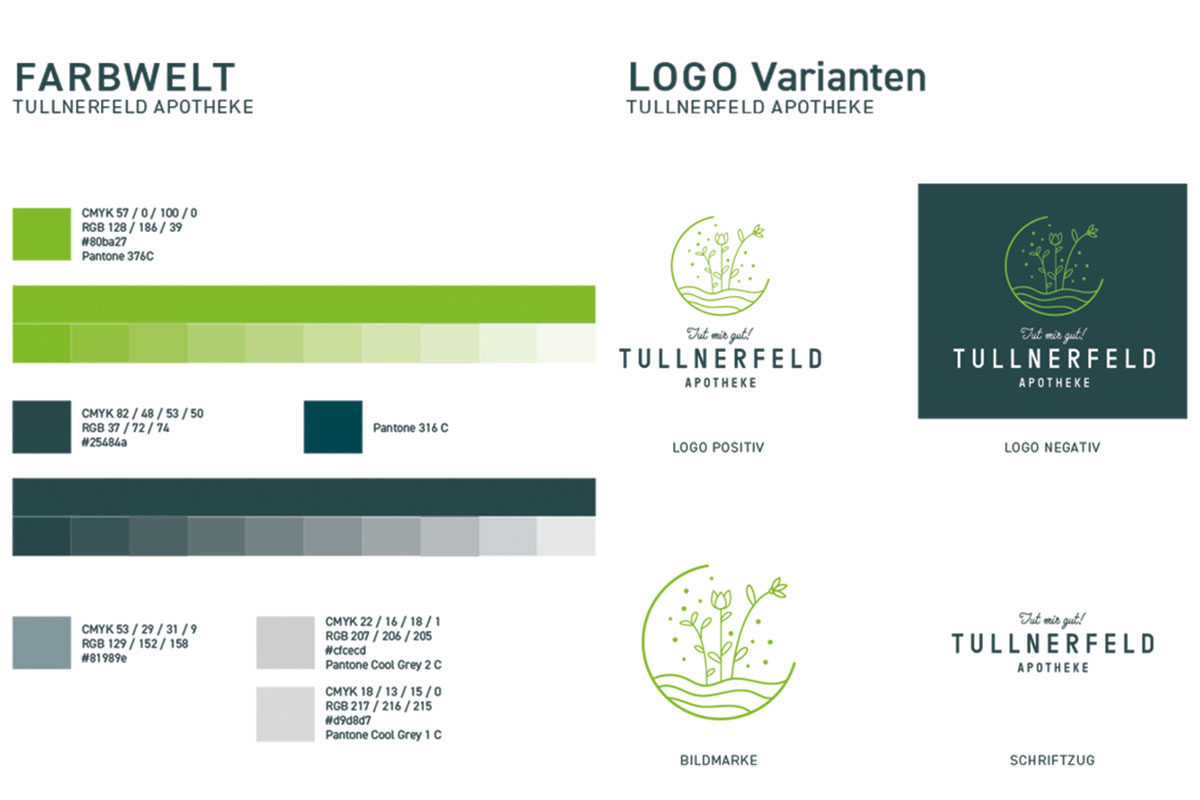 FARBWELT
TULLNERFELD APOTHEKE

CMYK 57 / 0 / 100 / 0
RGB 128 / 186 / 39
#80ba27
Pantone 376C

CMYK 82 / 48 / 53 / 50
RGB 37 / 72 / 74
#25484a

Pantone 316 C

CMYK 53 / 29 / 31 / 9
RGB 129 / 152 / 158
#81989e

CMYK 22 / 16 / 18 / 1
RGB 207 / 206 / 205
#cfcecd
Pantone Cool Grey 2 C

CMYK 18 / 13 / 15 / 0
RGB 217 / 216 / 215
#d9d8d7
Pantone Cool Grey 1 C

LOGO Varianten
TULLNERFELD APOTHEKE

Tut mir gut!
TULLNERFELD
APOTHEKE

LOGO POSITIV

Tut mir gut!
TULLNERFELD
APOTHEKE

LOGO NEGATIV

BILDMARKE

Tut mir gut!
TULLNERFELD
APOTHEKE

SCHRIFTZUG